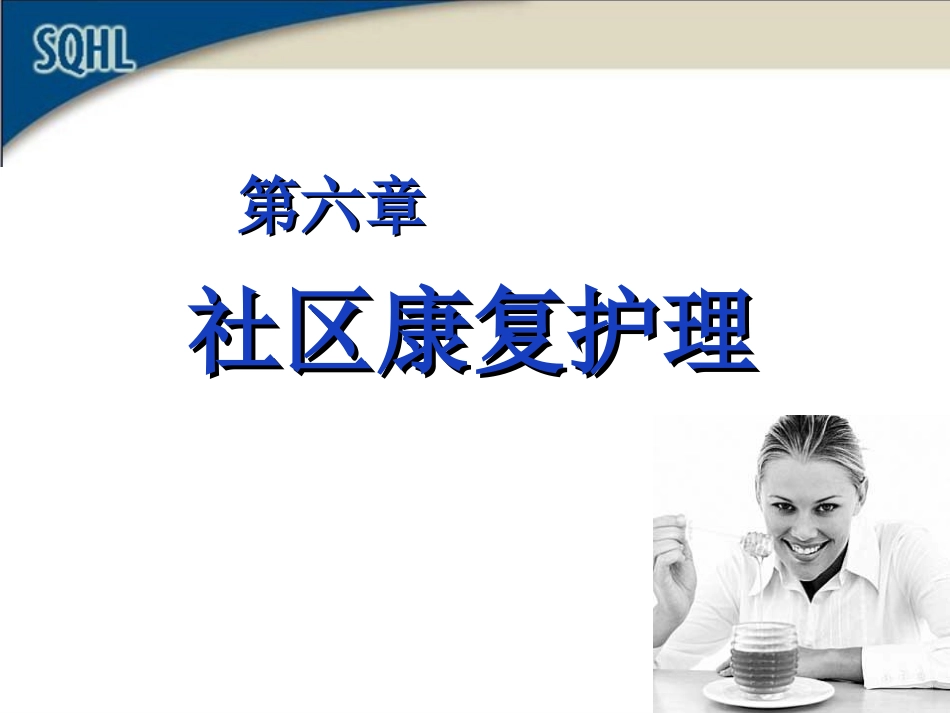 SQHL

第六章

社区康复护理